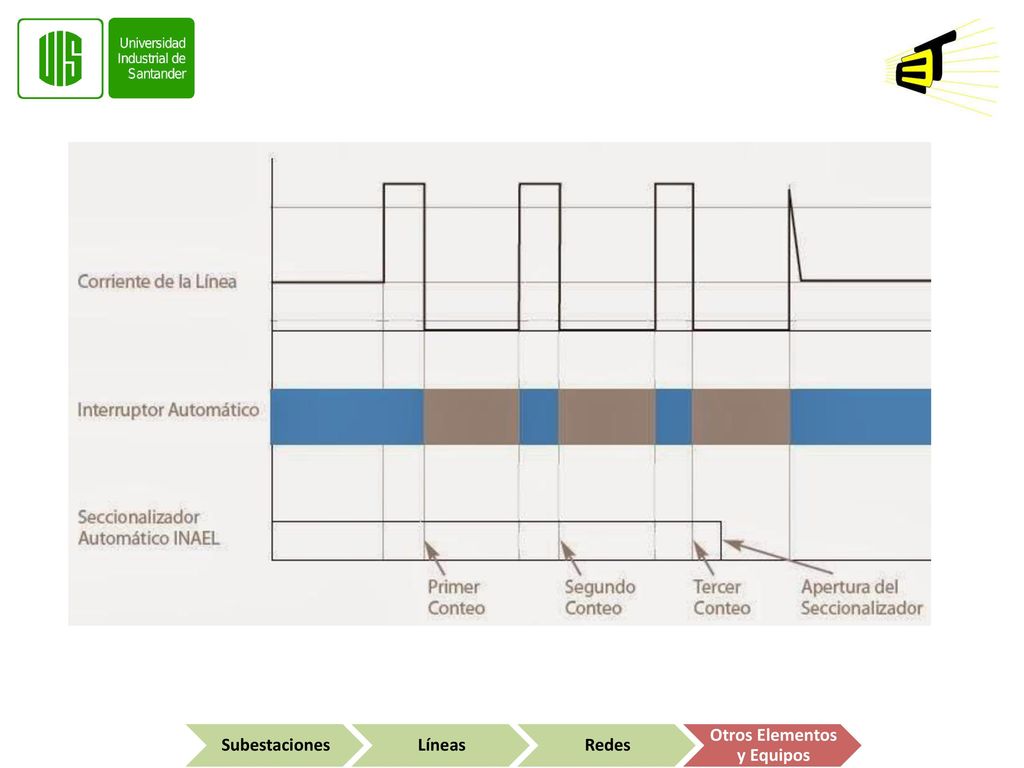 UIS

Universidad Industrial de Santander

ET

Corriente de la Línea

Interruptor Automático

Seccionalizador Automático INAEL

Primer Conteo

Segundo Conteo

Tercer Conteo

Apertura del Seccionalizador

Subestaciones

Líneas

Redes

Otros Elementos y Equipos